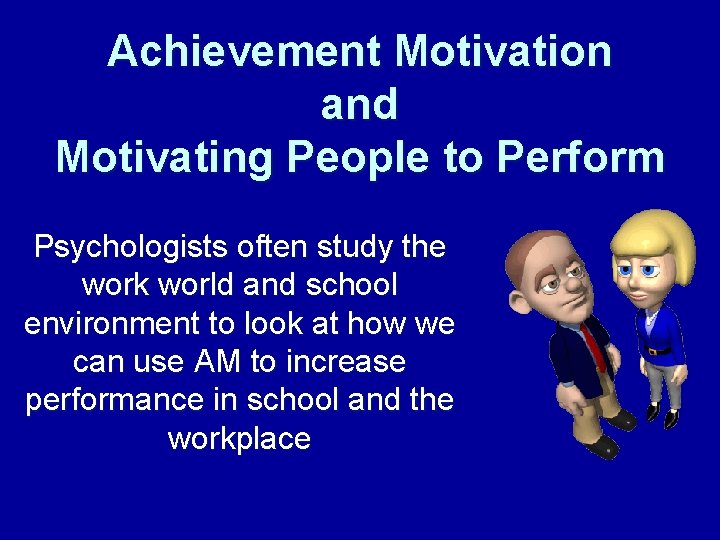 Achievement Motivation
and
Motivating People to Perform

Psychologists often study the work world and school environment to look at how we can use AM to increase performance in school and the workplace